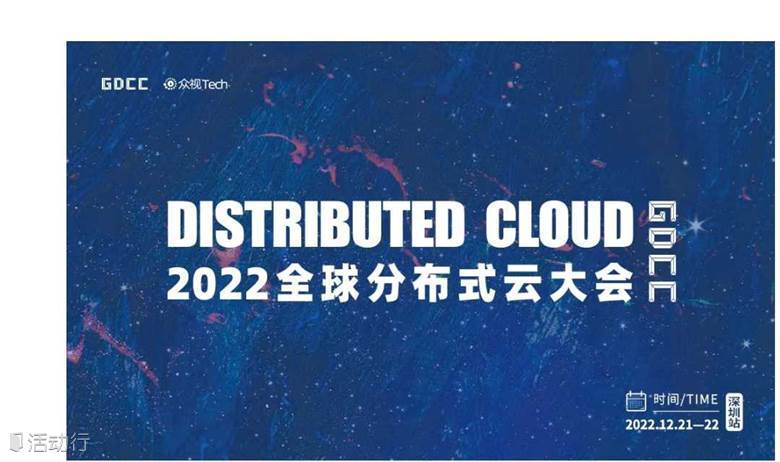 GDCC 众视Tech

DISTRIBUTED CLOUD
2022全球分布式云大会

GDCC

时间/TIME
2022.12.21—22
深圳站

活动行